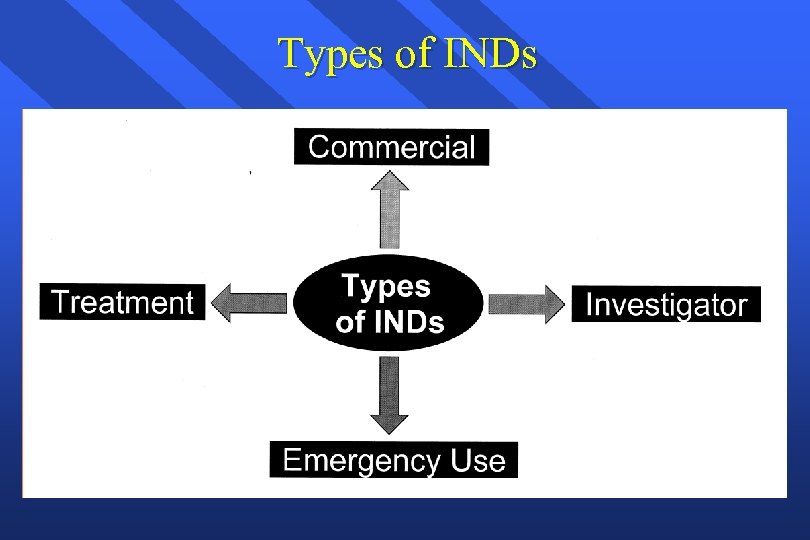 Types of INDs

Commercial

Treatment

Types of INDs

Investigator

Emergency Use